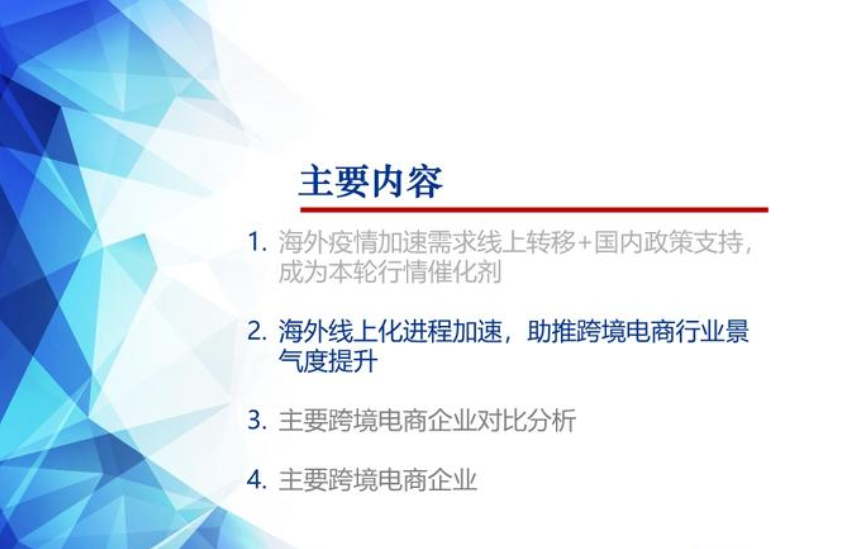 主要内容

1. 海外疫情加速需求线上转移+国内政策支持，成为本轮行情催化剂

2. 海外线上化进程加速，助推跨境电商行业景气度提升

3. 主要跨境电商企业对比分析

4. 主要跨境电商企业